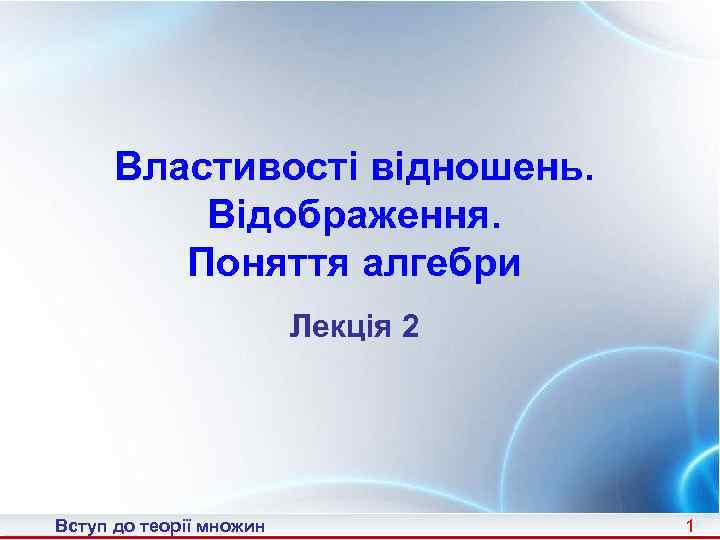 Властивості відношень.
Відображення.
Поняття алгебри

Лекція 2

Вступ до теорії множин

1